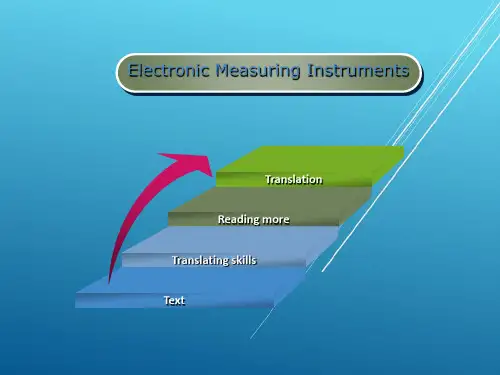 Electronic Measuring Instruments

Translation

Reading more

Translating skills

Text